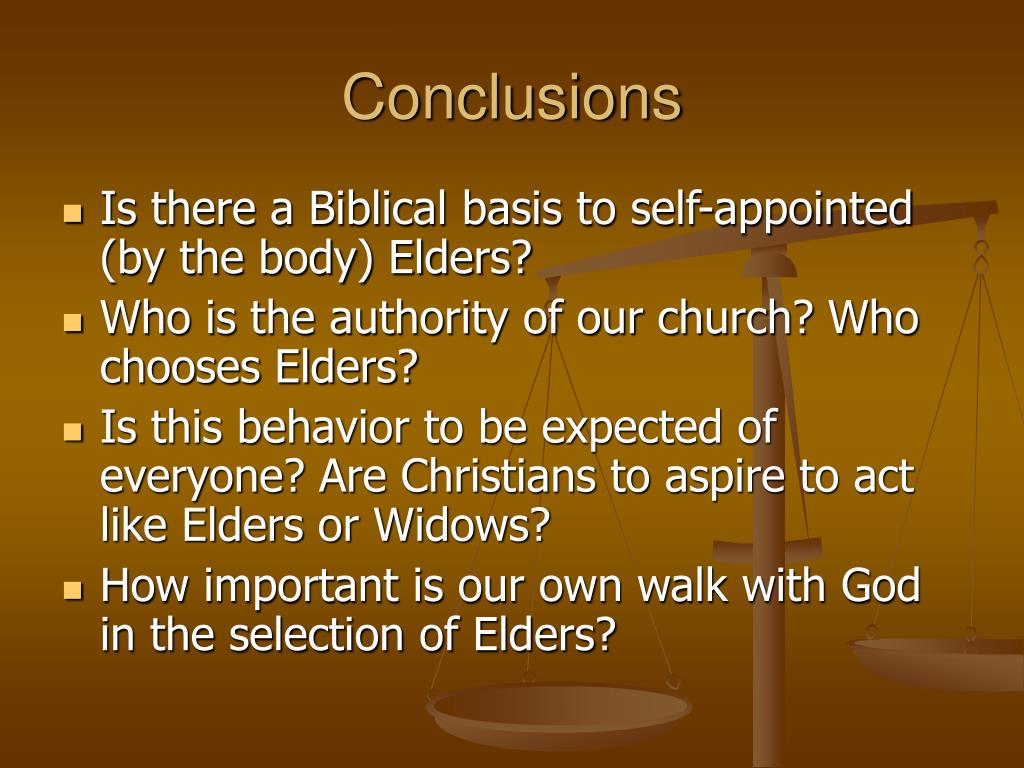 Conclusions

- Is there a Biblical basis to self-appointed (by the body) Elders?
- Who is the authority of our church? Who chooses Elders?
- Is this behavior to be expected of everyone? Are Christians to aspire to act like Elders or Widows?
- How important is our own walk with God in the selection of Elders?